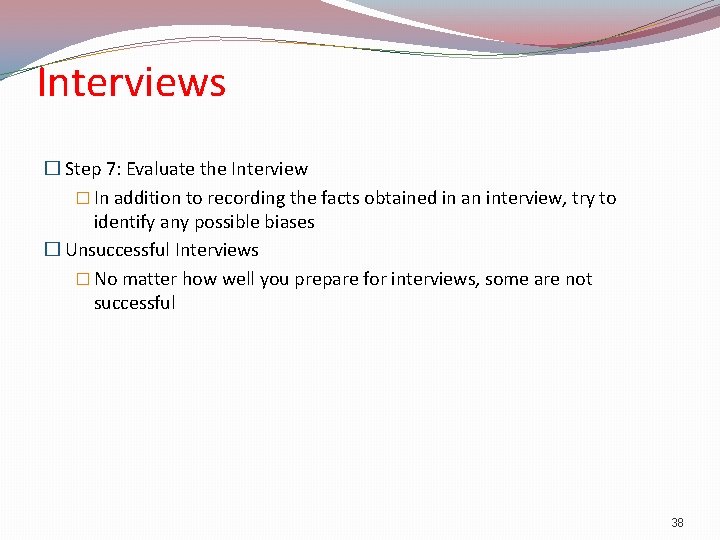 Interviews

☐ Step 7: Evaluate the Interview

☐ In addition to recording the facts obtained in an interview, try to identify any possible biases

☐ Unsuccessful Interviews

☐ No matter how well you prepare for interviews, some are not successful

38